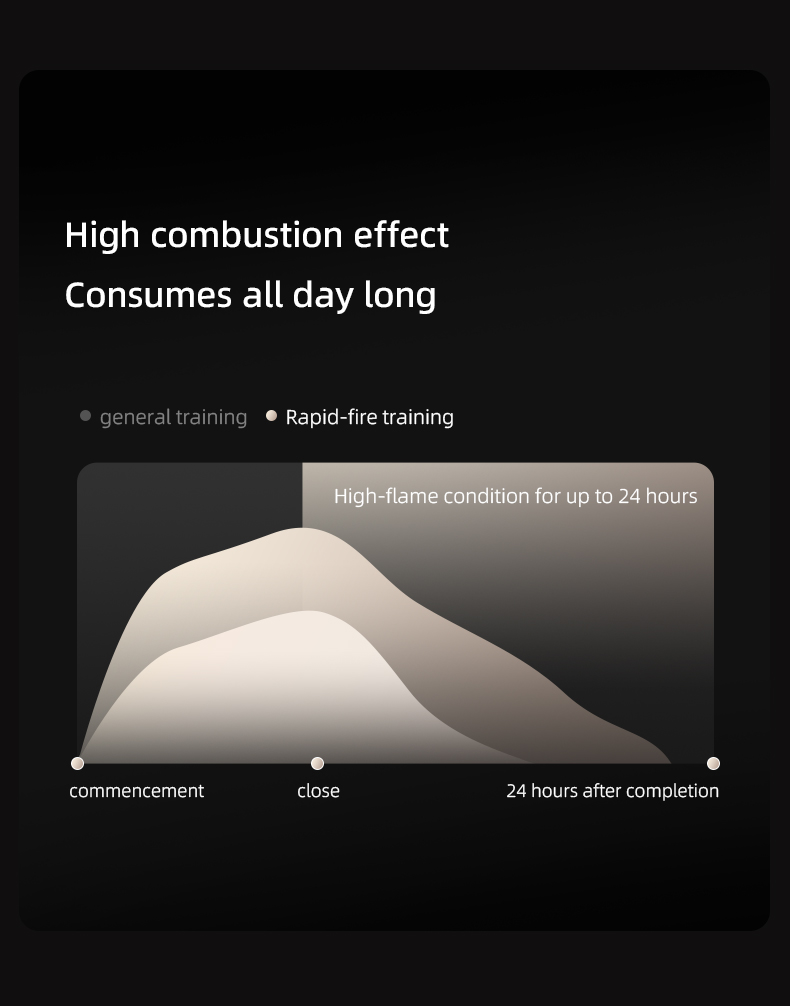 High combustion effect
Consumes all day long

general training
Rapid-fire training

High-flame condition for up to 24 hours

commencement
close
24 hours after completion